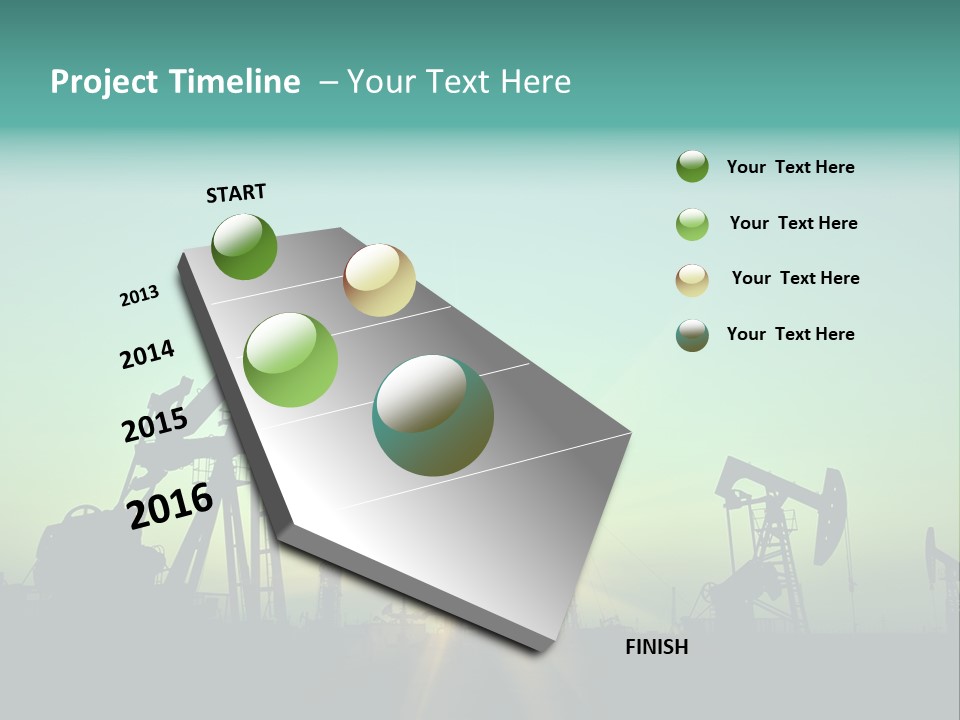 Project Timeline – Your Text Here

START

2013

2014

2015

2016

FINISH

Your Text Here

Your Text Here

Your Text Here

Your Text Here